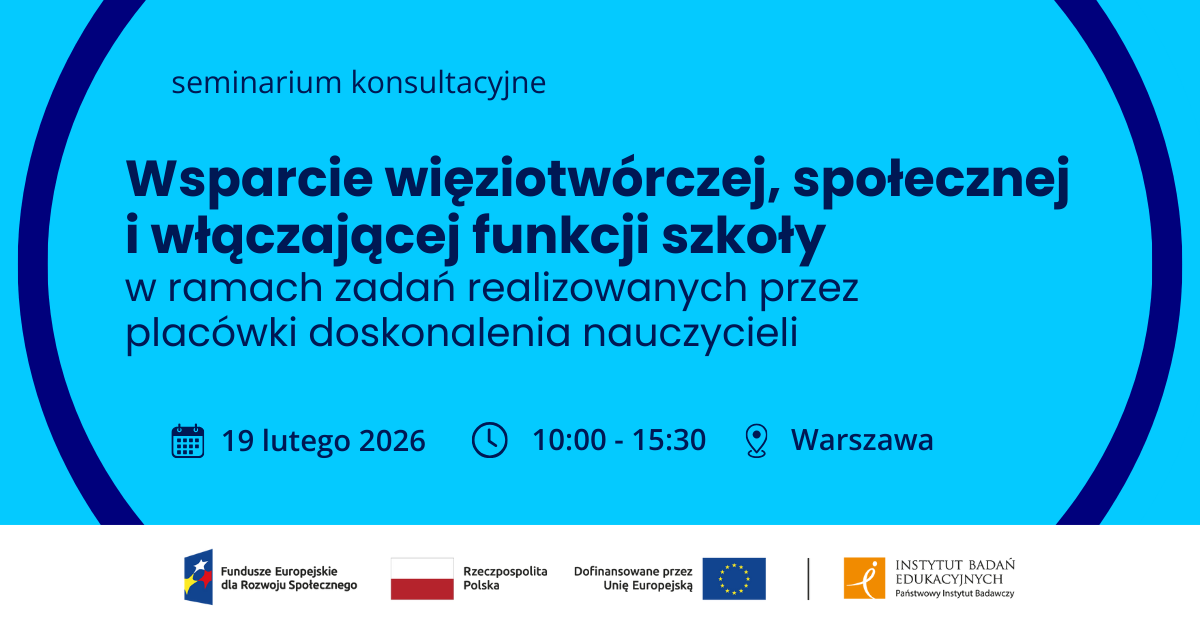 seminarium konsultacyjne

Wsparcie więziotwórczej, społecznej i włączającej funkcji szkoły
w ramach zadań realizowanych przez placówki doskonalenia nauczycieli

19 lutego 2026 10:00 - 15:30 Warszawa

Fundusze Europejskie dla Rozwoju Społecznego

Rzeczpospolita Polska

Dofinansowane przez Unię Europejską

INSTYTUT BADAŃ EDUKACYJNYCH
Państwowy Instytut Badawczy